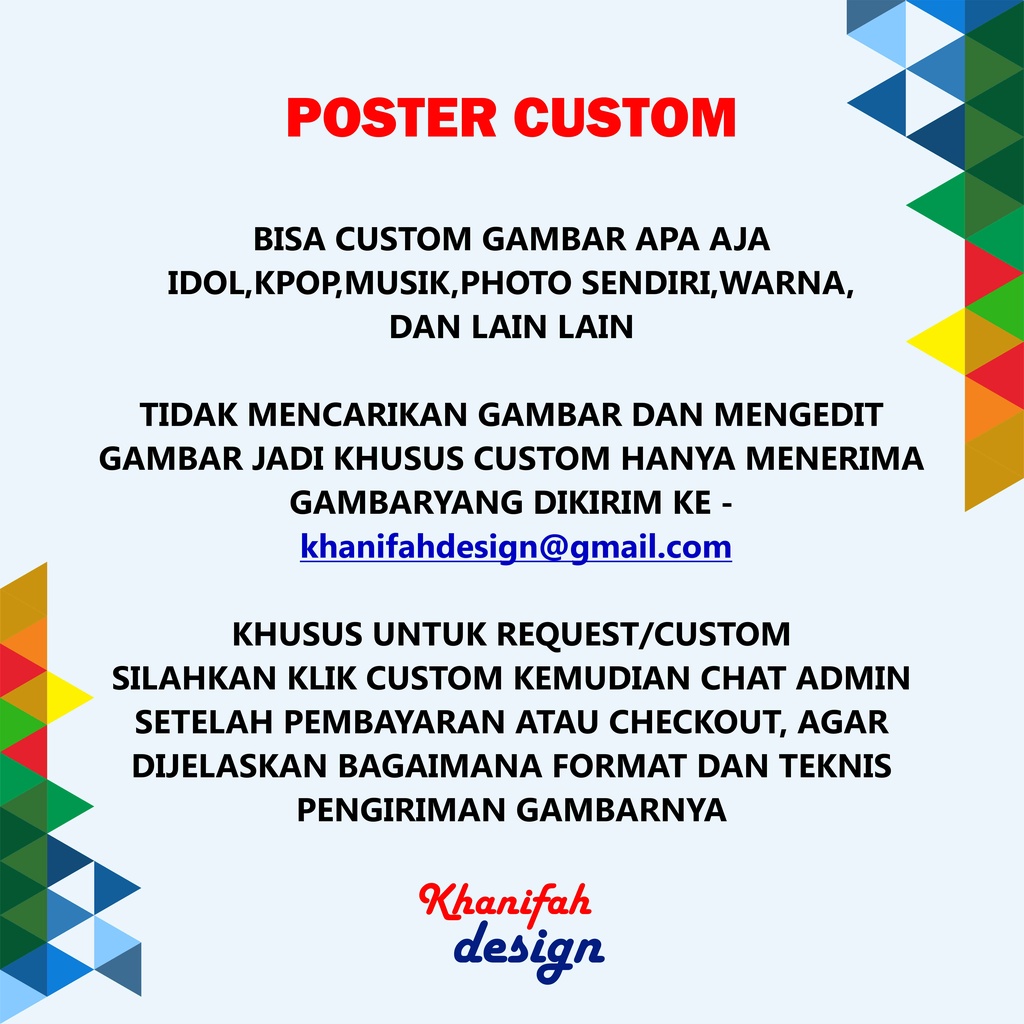 POSTER CUSTOM

BISA CUSTOM GAMBAR APA AJA
IDOL,KPOP,MUSIK,PHOTO SENDIRI,WARNA,
DAN LAIN LAIN

TIDAK MENCARIKAN GAMBAR DAN MENGEDIT
GAMBAR JADI KHUSUS CUSTOM HANYA MENERIMA
GAMBARYANG DIKIRIM KE -
khanifahdesign@gmail.com

KHUSUS UNTUK REQUEST/CUSTOM
SILAHKAN KLIK CUSTOM KEMUDIAN CHAT ADMIN
SETELAH PEMBAYARAN ATAU CHECKOUT, AGAR
DIJELASKAN BAGAIMANA FORMAT DAN TEKNIS
PENGIRIMAN GAMBARNYA

Khanifah
design